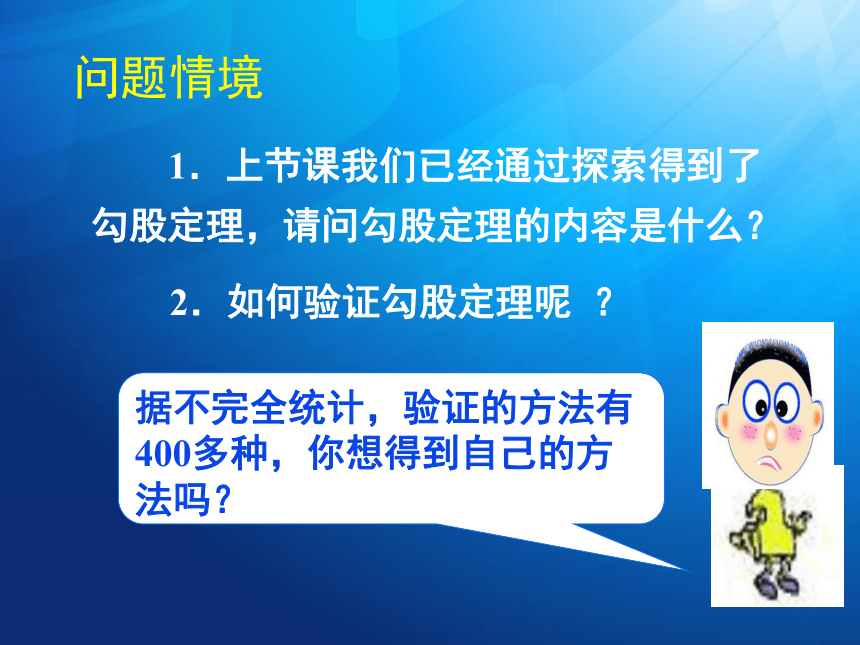 问题情境

1．上节课我们已经通过探索得到了勾股定理，请问勾股定理的内容是什么？

2．如何验证勾股定理呢 ？

据不完全统计，验证的方法有400多种，你想得到自己的方法吗？